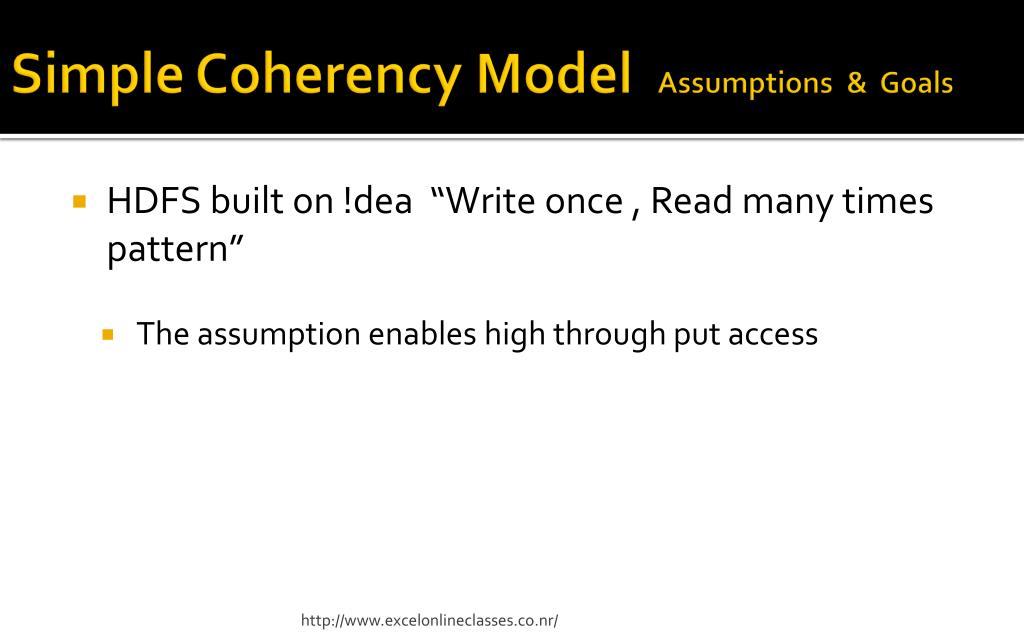 Simple Coherency Model Assumptions & Goals

HDFS built on !dea “Write once , Read many times pattern”

The assumption enables high through put access

http://www.excelonlineclasses.co.nr/